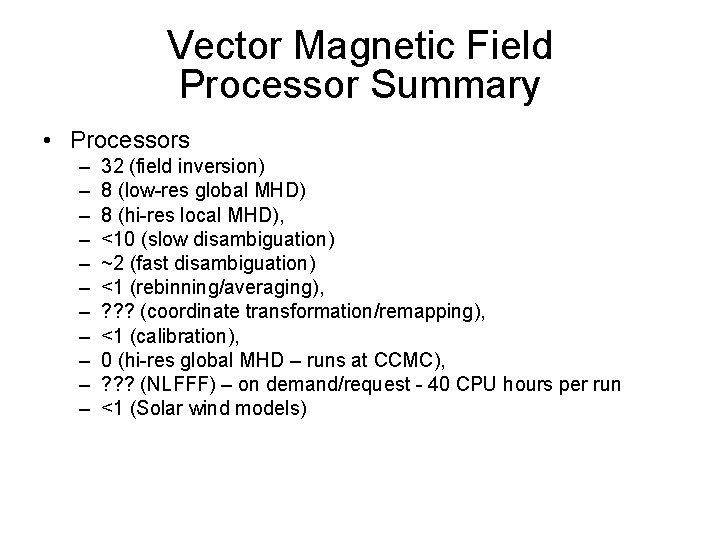 Vector Magnetic Field Processor Summary

• Processors
– 32 (field inversion)
– 8 (low-res global MHD)
– 8 (hi-res local MHD),
– <10 (slow disambiguation)
– ~2 (fast disambiguation)
– <1 (rebinning/averaging),
– ??? (coordinate transformation/remapping),
– <1 (calibration),
– 0 (hi-res global MHD – runs at CCMC),
– ??? (NLFFF) – on demand/request - 40 CPU hours per run
– <1 (Solar wind models)